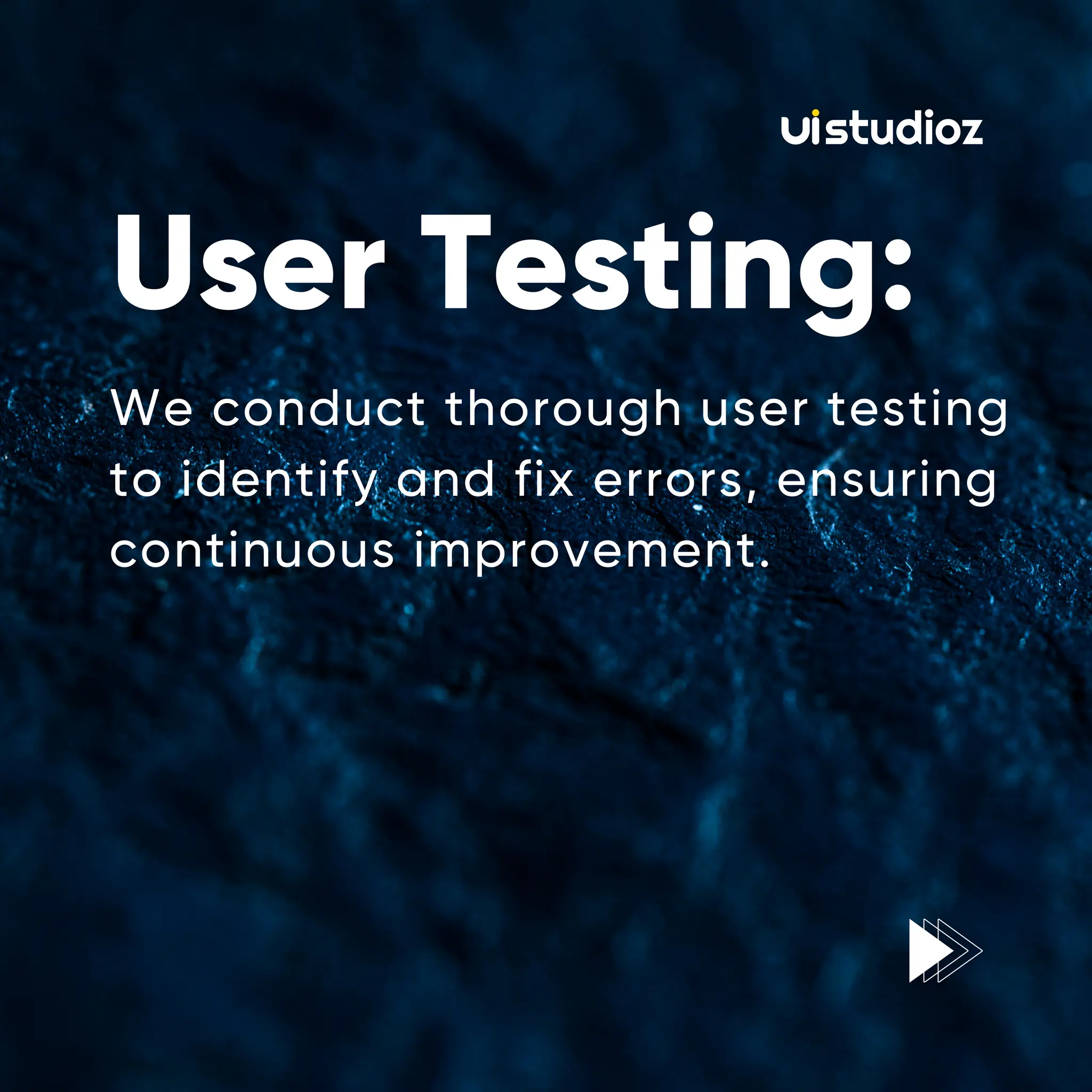 uistudioz

User Testing:

We conduct thorough user testing to identify and fix errors, ensuring continuous improvement.